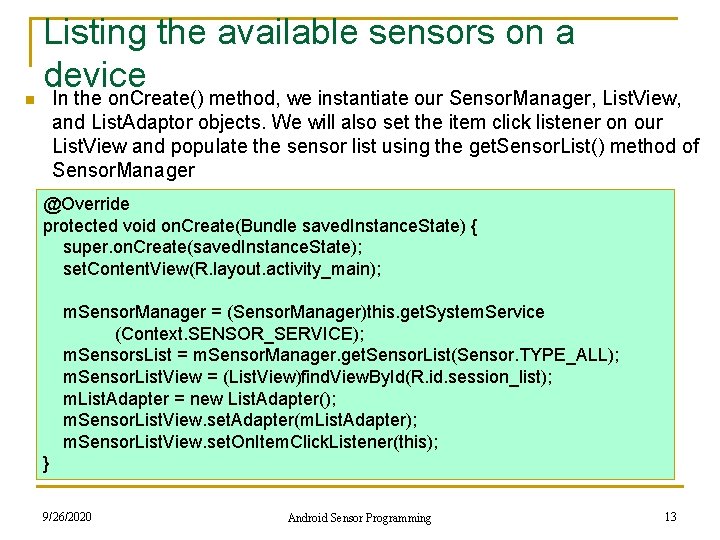 Listing the available sensors on a device

In the onCreate() method, we instantiate our SensorManager, ListView, and ListAdaptor objects. We will also set the item click listener on our ListView and populate the sensor list using the getSensorList() method of SensorManager

@Override
protected void onCreate(Bundle savedInstanceState) {
super.onCreate(savedInstanceState);
setContentView(R.layout.activity_main);

mSensorManager = (SensorManager)this.getSystemService
(Context.SENSOR_SERVICE);
mSensorsList = mSensorManager.getSensorList(Sensor.TYPE_ALL);
mSensorListView = (ListView)findViewById(R.id.session_list);
mListAdapter = new ListAdapter();
mSensorListView.setAdapter(mListAdapter);
mSensorListView.setOnItemClickListener(this);
}

9/26/2020

Android Sensor Programming

13